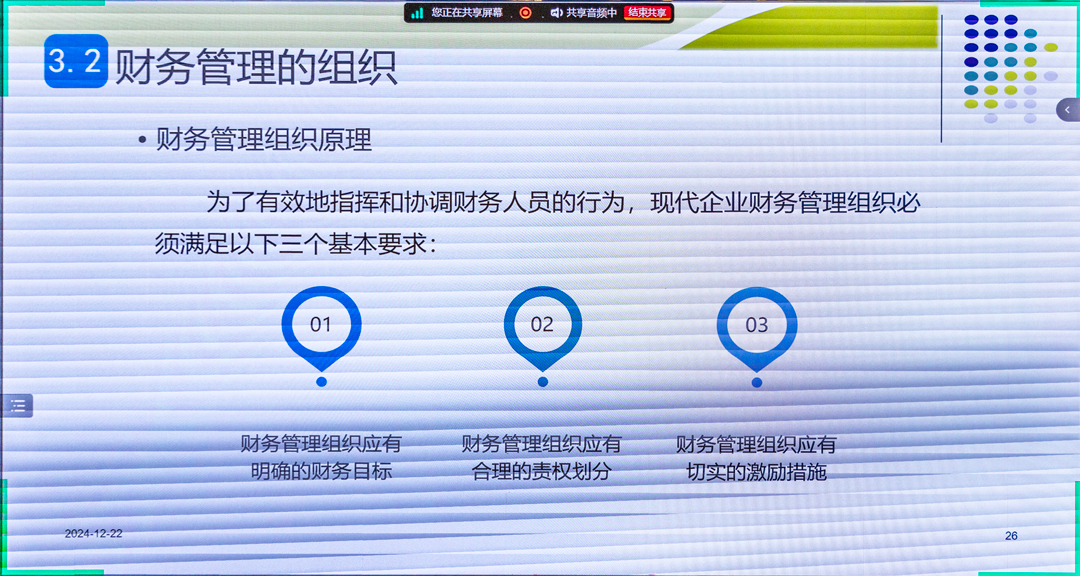 您正在共享屏幕　共享音频中　结束共享

3.2 财务管理的组织

• 财务管理组织原理

为了有效地指挥和协调财务人员的行为，现代企业财务管理组织必须满足以下三个基本要求：

01

02

03

财务管理组织应有明确的财务目标

财务管理组织应有合理的责权划分

财务管理组织应有切实的激励措施

2024-12-22

26